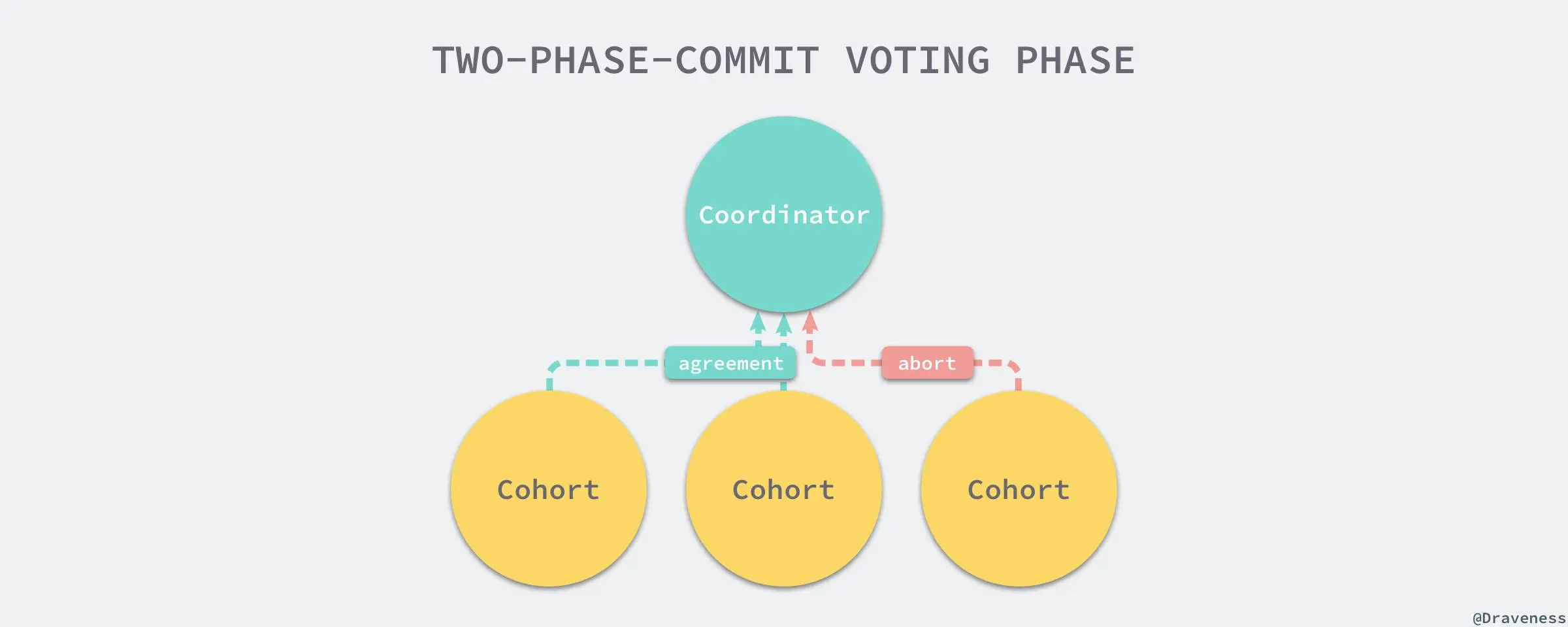 TWO-PHASE-COMMIT VOTING PHASE

Coordinator

agreement

abort

Cohort

Cohort

Cohort

@Draveness